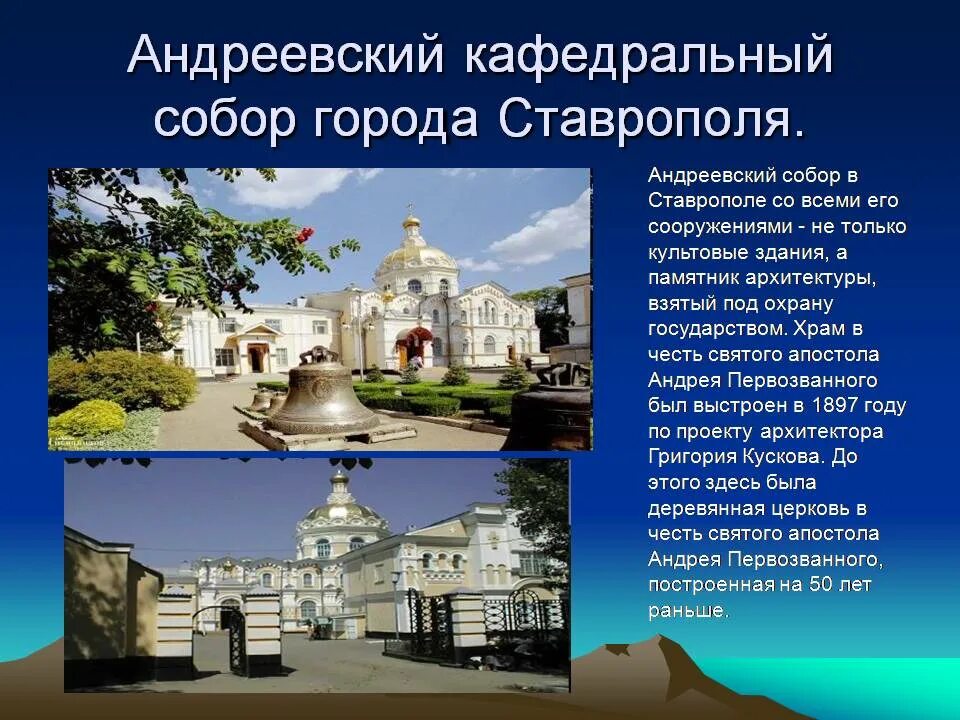 Андреевский кафедральный собор города Ставрополя.

Андреевский собор в Ставрополе со всеми его сооружениями - не только культовые здания, а памятник архитектуры, взятый под охрану государством. Храм в честь святого апостола Андрея Первозванного был выстроен в 1897 году по проекту архитектора Григория Кускова. До этого здесь была деревянная церковь в честь святого апостола Андрея Первозванного, построенная на 50 лет раньше.